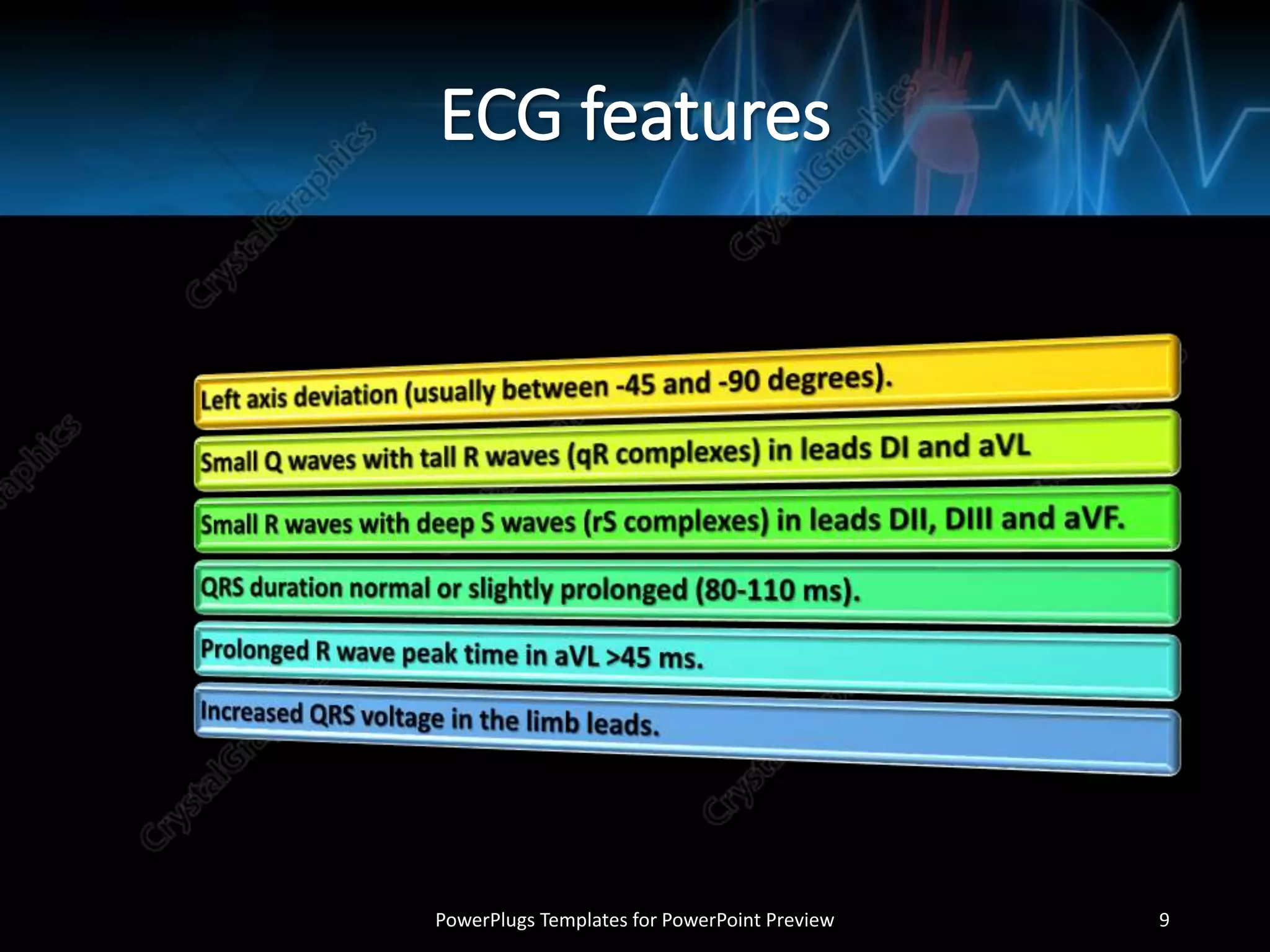 ECG features

CrystalGraphics

CrystalGraphics

Left axis deviation (usually between -45 and -90 degrees).

Small Q waves with tall R waves (qR complexes) in leads DI and aVL

Small R waves with deep S waves (rS complexes) in leads DII, DIII and aVF.

QRS duration normal or slightly prolonged (80-110 ms).

Prolonged R wave peak time in aVL >45 ms.

Increased QRS voltage in the limb leads.

PowerPlugs Templates for PowerPoint Preview

9